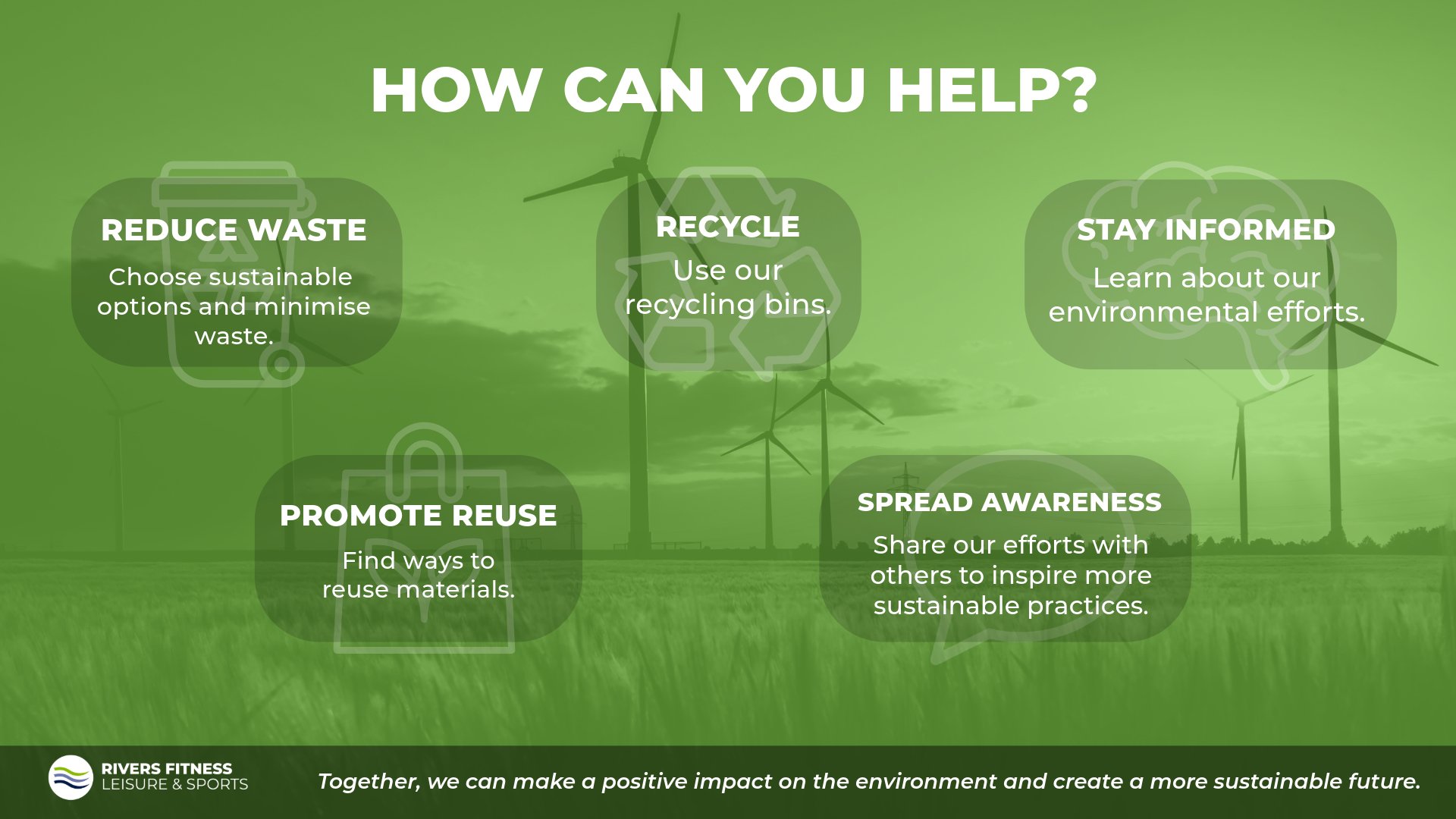 HOW CAN YOU HELP?

REDUCE WASTE

Choose sustainable options and minimise waste.

RECYCLE

Use our recycling bins.

STAY INFORMED

Learn about our environmental efforts.

PROMOTE REUSE

Find ways to reuse materials.

SPREAD AWARENESS

Share our efforts with others to inspire more sustainable practices.

RIVERS FITNESS
LEISURE & SPORTS

Together, we can make a positive impact on the environment and create a more sustainable future.